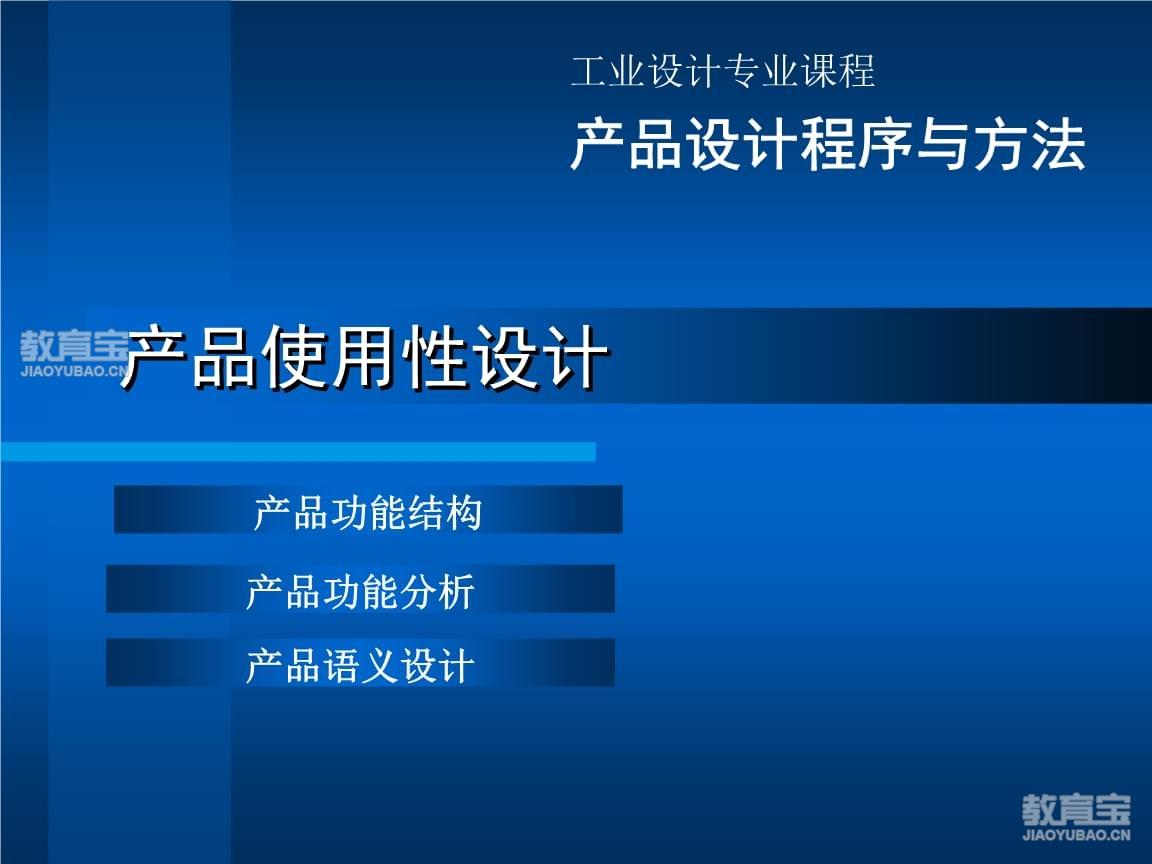 工业设计专业课程

产品设计程序与方法

教育宝
JIAOYUBAO.CN

产品使用性设计

产品功能结构

产品功能分析

产品语义设计

教育宝
JIAOYUBAO.CN